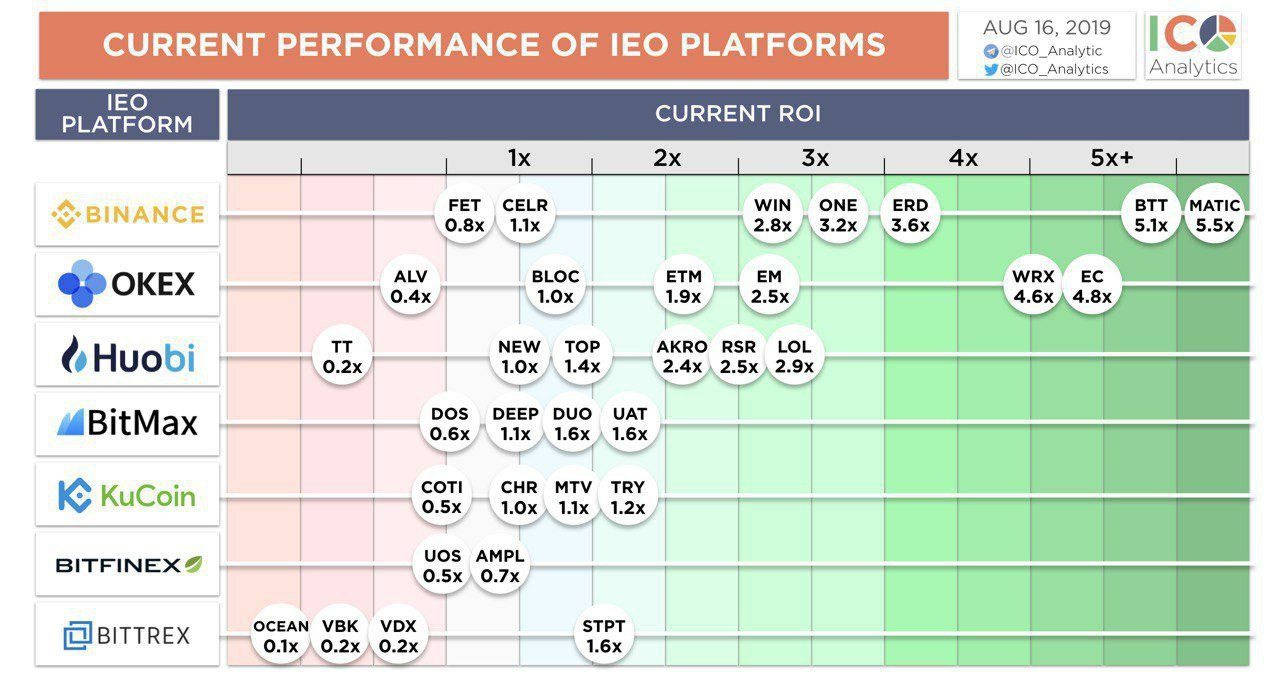 CURRENT PERFORMANCE OF IEO PLATFORMS

AUG 16, 2019
@ICO_Analytic
@ICO_Analytics

ICO Analytics

IEO PLATFORM

CURRENT ROI

1x 2x 3x 4x 5x+

BINANCE
FET 0.8x
CELR 1.1x
WIN 2.8x
ONE 3.2x
ERD 3.6x
BTT 5.1x
MATIC 5.5x

OKEX
ALV 0.4x
BLOC 1.0x
ETM 1.9x
EM 2.5x
WRX 4.6x
EC 4.8x

Huobi
TT 0.2x
NEW 1.0x
TOP 1.4x
AKRO 2.4x
RSR 2.5x
LOL 2.9x

BitMax
DOS 0.6x
DEEP 1.1x
DUO 1.6x
UAT 1.6x

KuCoin
COTI 0.5x
CHR 1.0x
MTV 1.1x
TRY 1.2x

BITFINEX
UOS 0.5x
AMPL 0.7x

BITTREX
OCEAN 0.1x
VBK 0.2x
VDX 0.2x
STPT 1.6x